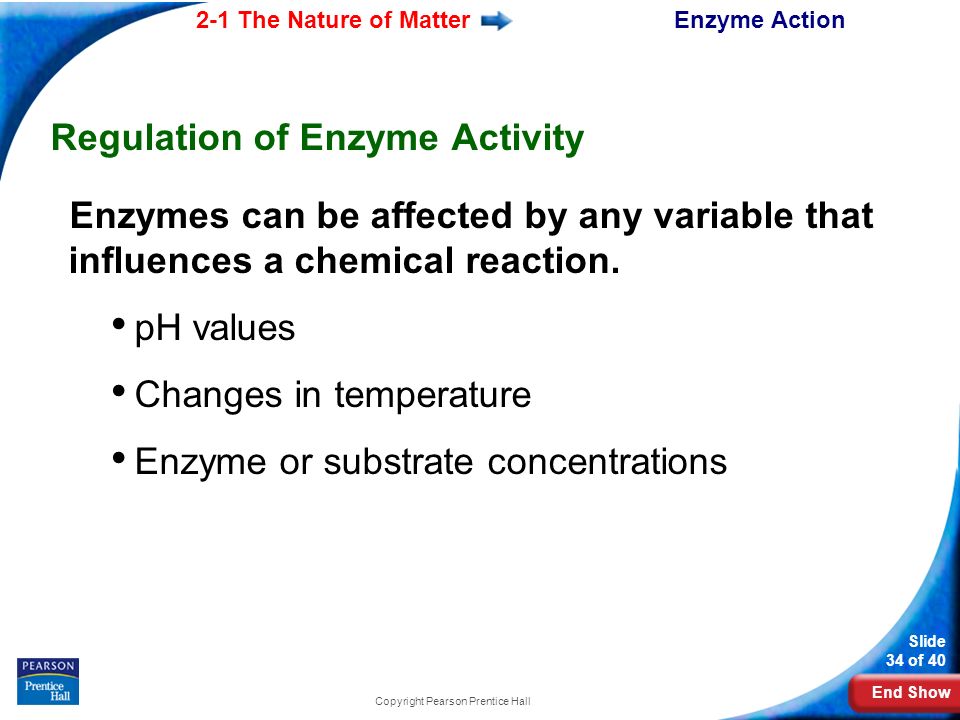 2-1 The Nature of Matter

Enzyme Action

Regulation of Enzyme Activity

Enzymes can be affected by any variable that influences a chemical reaction.

• pH values

• Changes in temperature

• Enzyme or substrate concentrations

PEARSON
Prentice Hall

Copyright Pearson Prentice Hall

Slide
34 of 40

End Show